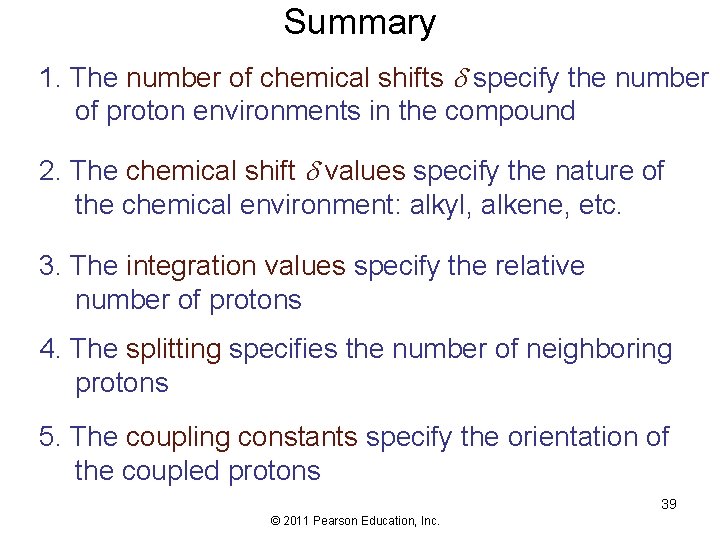 Summary

1. The number of chemical shifts $\delta$ specify the number of proton environments in the compound

2. The chemical shift $\delta$ values specify the nature of the chemical environment: alkyl, alkene, etc.

3. The integration values specify the relative number of protons

4. The splitting specifies the number of neighboring protons

5. The coupling constants specify the orientation of the coupled protons

39

© 2011 Pearson Education, Inc.